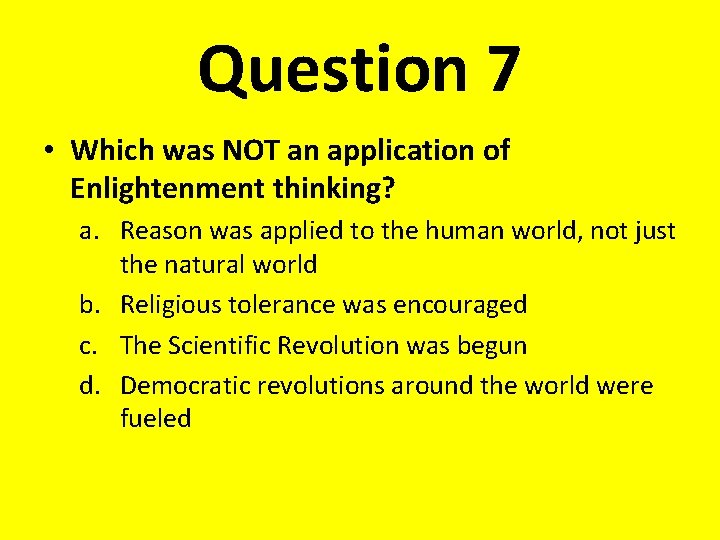 Question 7

• Which was NOT an application of Enlightenment thinking?

a. Reason was applied to the human world, not just the natural world
b. Religious tolerance was encouraged
c. The Scientific Revolution was begun
d. Democratic revolutions around the world were fueled